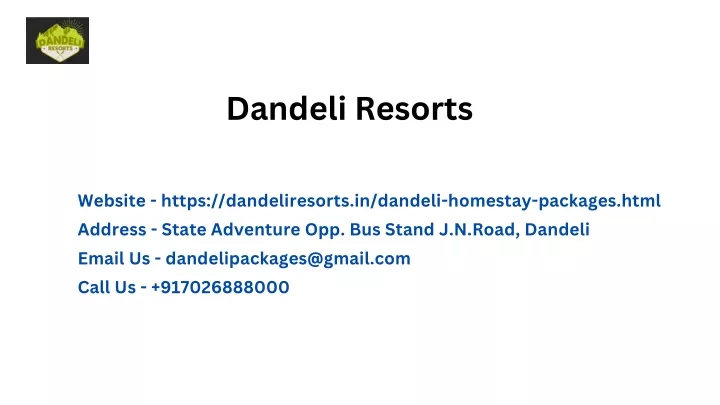 DANDELI RESORTS

Dandeli Resorts

Website - https://dandeliresorts.in/dandeli-homestay-packages.html
Address - State Adventure Opp. Bus Stand J.N.Road, Dandeli
Email Us - dandelipackages@gmail.com
Call Us - +917026888000